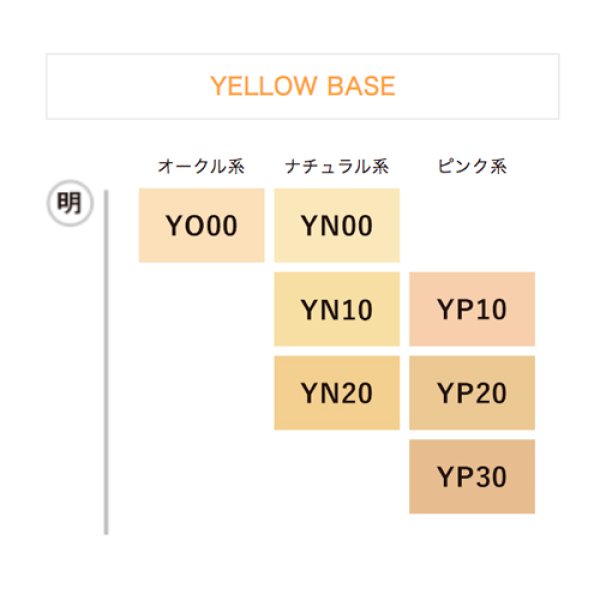 YELLOW BASE

明

| オークル系 | ナチュラル系 | ピンク系 |
|---|---|---|
| YO00 | YN00 | |
| | YN10 | YP10 |
| | YN20 | YP20 |
| | | YP30 |